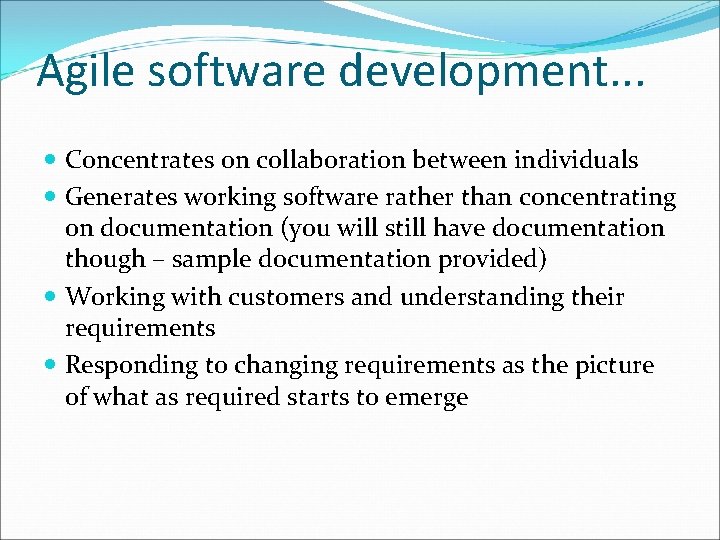 Agile software development...

- Concentrates on collaboration between individuals
- Generates working software rather than concentrating on documentation (you will still have documentation though – sample documentation provided)
- Working with customers and understanding their requirements
- Responding to changing requirements as the picture of what as required starts to emerge